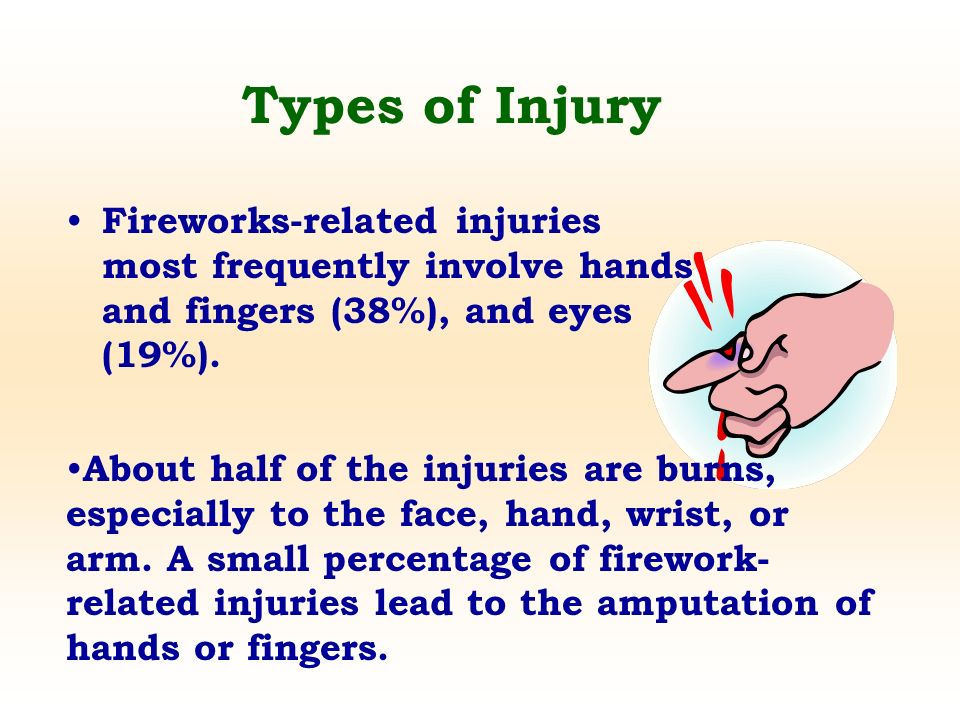 Types of Injury

• Fireworks-related injuries most frequently involve hands and fingers (38%), and eyes (19%).

•About half of the injuries are burns, especially to the face, hand, wrist, or arm. A small percentage of firework-related injuries lead to the amputation of hands or fingers.